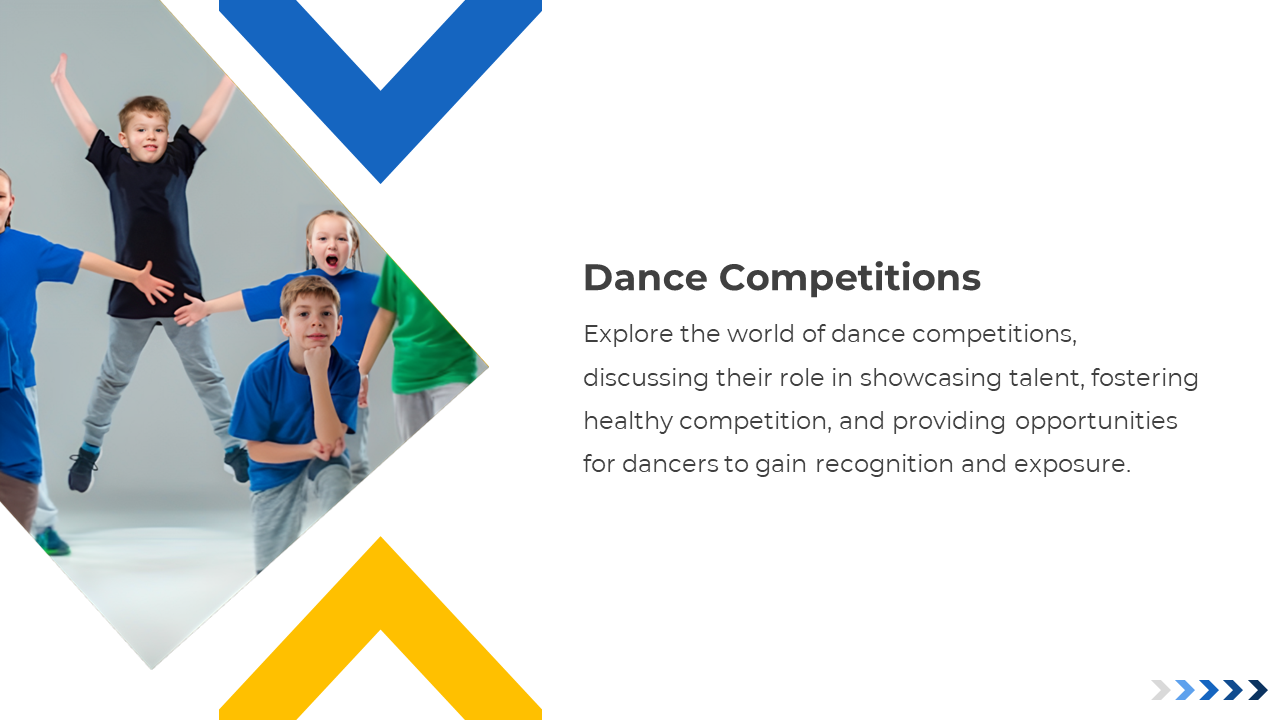 Dance Competitions

Explore the world of dance competitions, discussing their role in showcasing talent, fostering healthy competition, and providing opportunities for dancers to gain recognition and exposure.